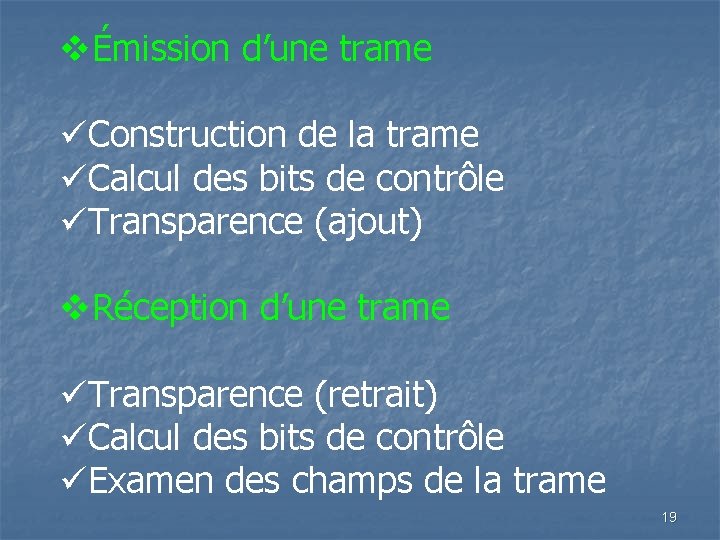 ❖Émission d'une trame

✓Construction de la trame
✓Calcul des bits de contrôle
✓Transparence (ajout)

❖Réception d'une trame

✓Transparence (retrait)
✓Calcul des bits de contrôle
✓Examen des champs de la trame

19